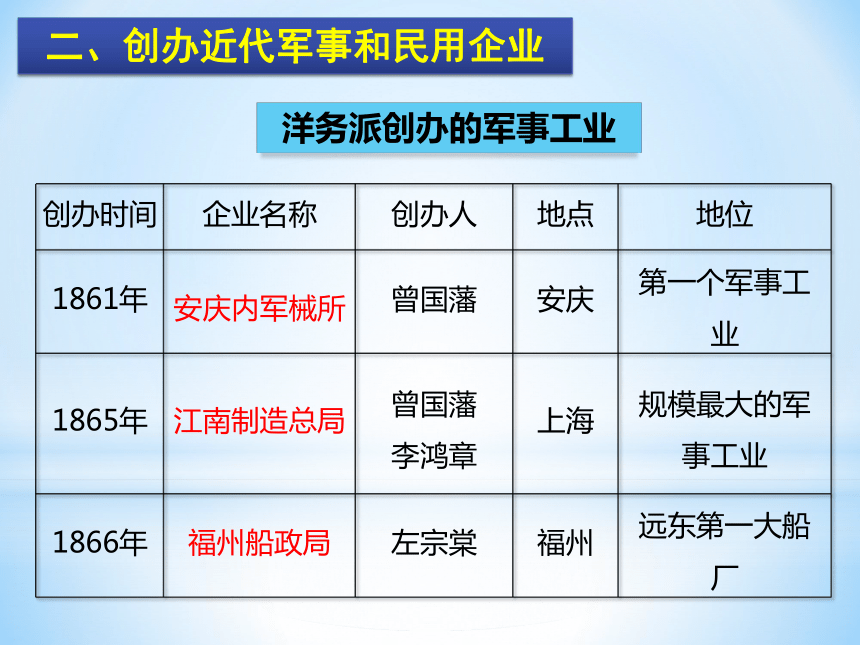 二、创办近代军事和民用企业

洋务派创办的军事工业

| 创办时间 | 企业名称 | 创办人 | 地点 | 地位 |
|---|---|---|---|---|
| 1861年 | 安庆内军械所 | 曾国藩 | 安庆 | 第一个军事工业 |
| 1865年 | 江南制造总局 | 曾国藩 李鸿章 | 上海 | 规模最大的军事工业 |
| 1866年 | 福州船政局 | 左宗棠 | 福州 | 远东第一大船厂 |